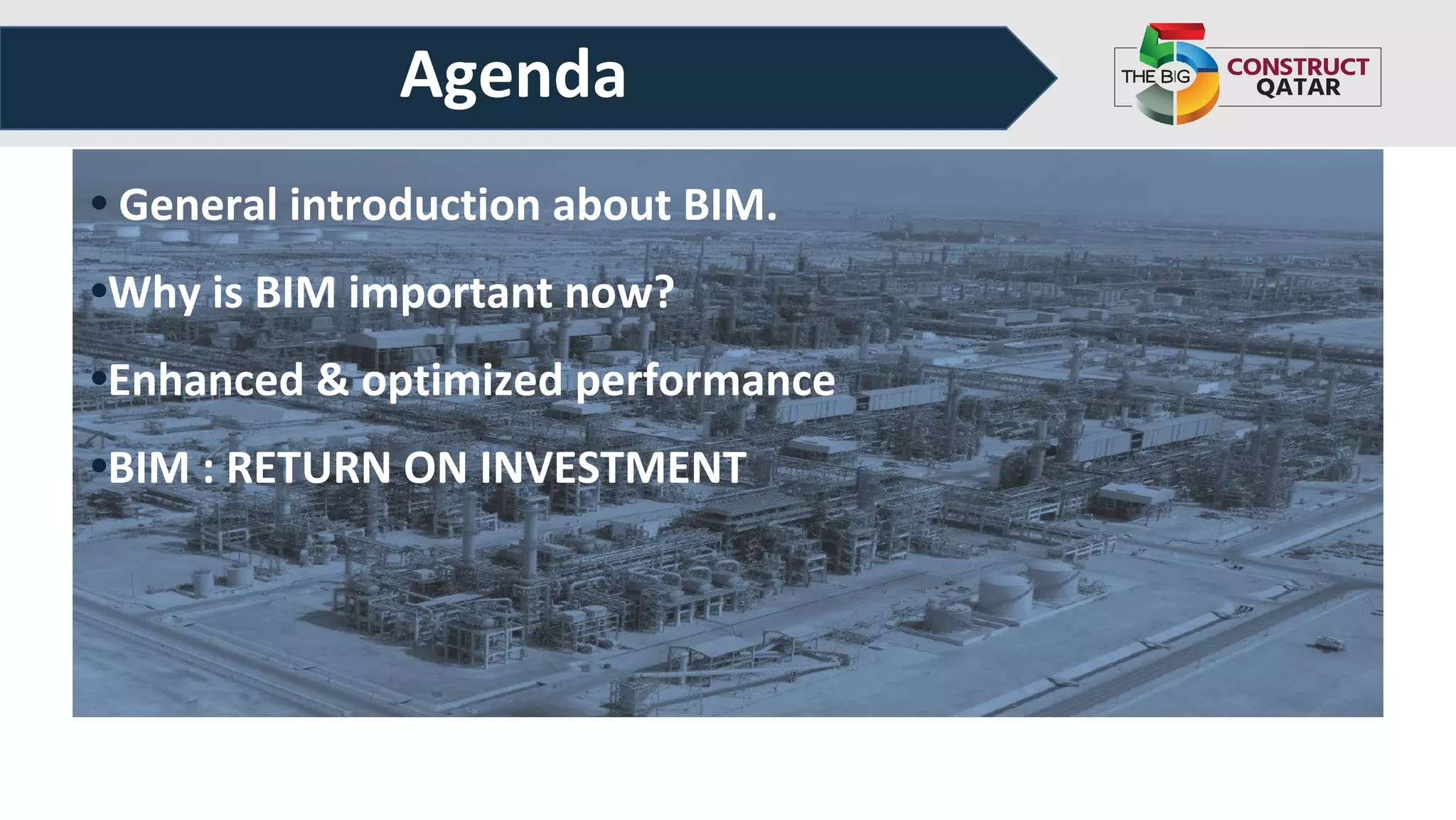 Agenda

THE BIG 5 CONSTRUCT QATAR

• General introduction about BIM.

•Why is BIM important now?

•Enhanced & optimized performance

•BIM : RETURN ON INVESTMENT